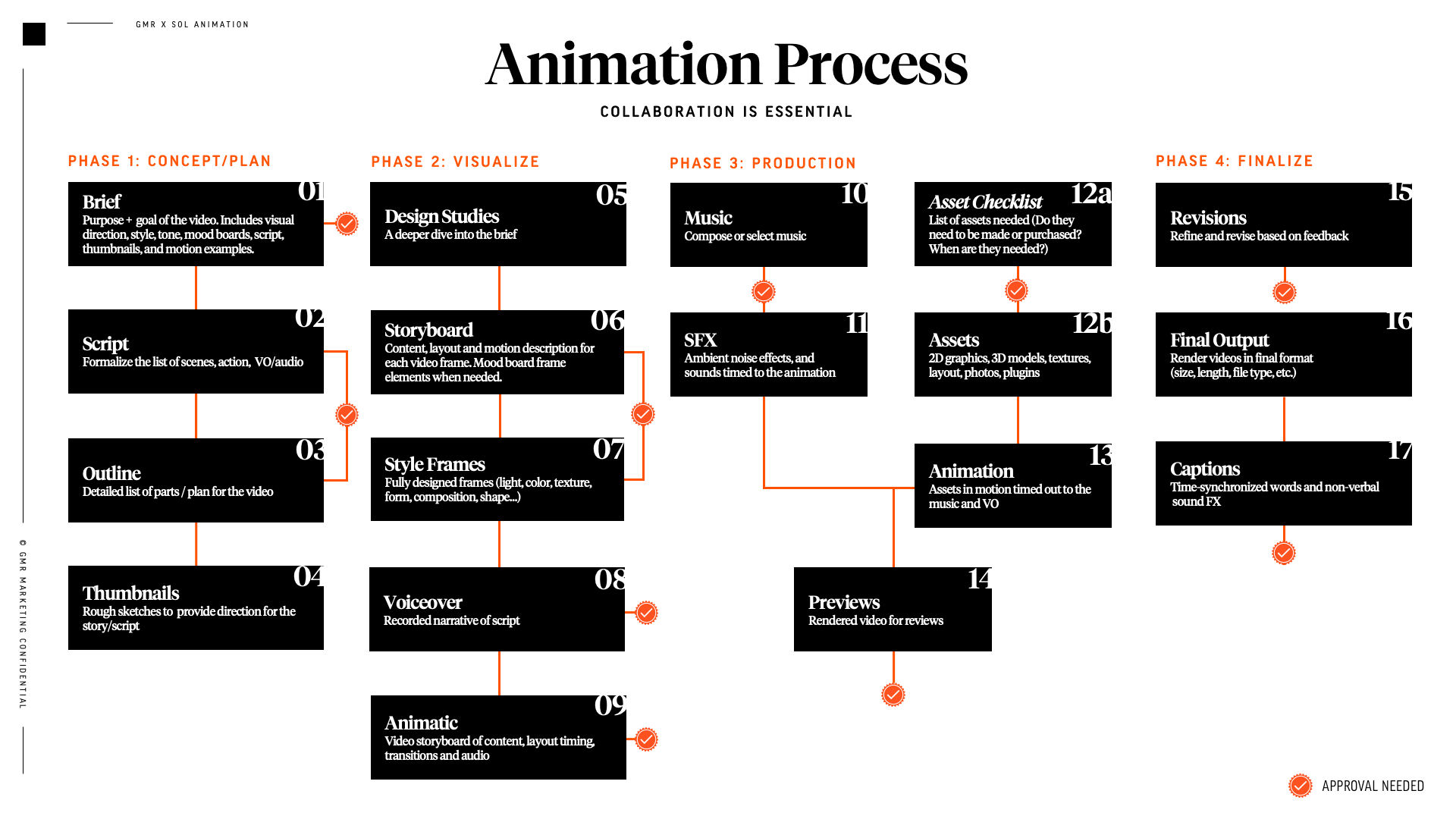 GMR X SOL ANIMATION

Animation Process

COLLABORATION IS ESSENTIAL

PHASE 1: CONCEPT/PLAN

01
Brief
Purpose + goal of the video. Includes visual direction, style, tone, mood boards, script, thumbnails, and motion examples.

02
Script
Formalize the list of scenes, action, VO/audio

03
Outline
Detailed list of parts / plan for the video

04
Thumbnails
Rough sketches to provide direction for the story/script

PHASE 2: VISUALIZE

05
Design Studies
A deeper dive into the brief

06
Storyboard
Content, layout and motion description for each video frame. Mood board frame elements when needed.

07
Style Frames
Fully designed frames (light, color, texture, form, composition, shape...)

08
Voiceover
Recorded narrative of script

09
Animatic
Video storyboard of content, layout timing, transitions and audio

PHASE 3: PRODUCTION

10
Music
Compose or select music

11
SFX
Ambient noise effects, and sounds timed to the animation

12a
Asset Checklist
List of assets needed (Do they need to be made or purchased? When are they needed?)

12b
Assets
2D graphics, 3D models, textures, layout, photos, plugins

13
Animation
Assets in motion timed out to the music and VO

14
Previews
Rendered video for reviews

PHASE 4: FINALIZE

15
Revisions
Refine and revise based on feedback

16
Final Output
Render videos in final format (size, length, file type, etc.)

17
Captions
Time-synchronized words and non-verbal sound FX

APPROVAL NEEDED

© GMR MARKETING CONFIDENTIAL